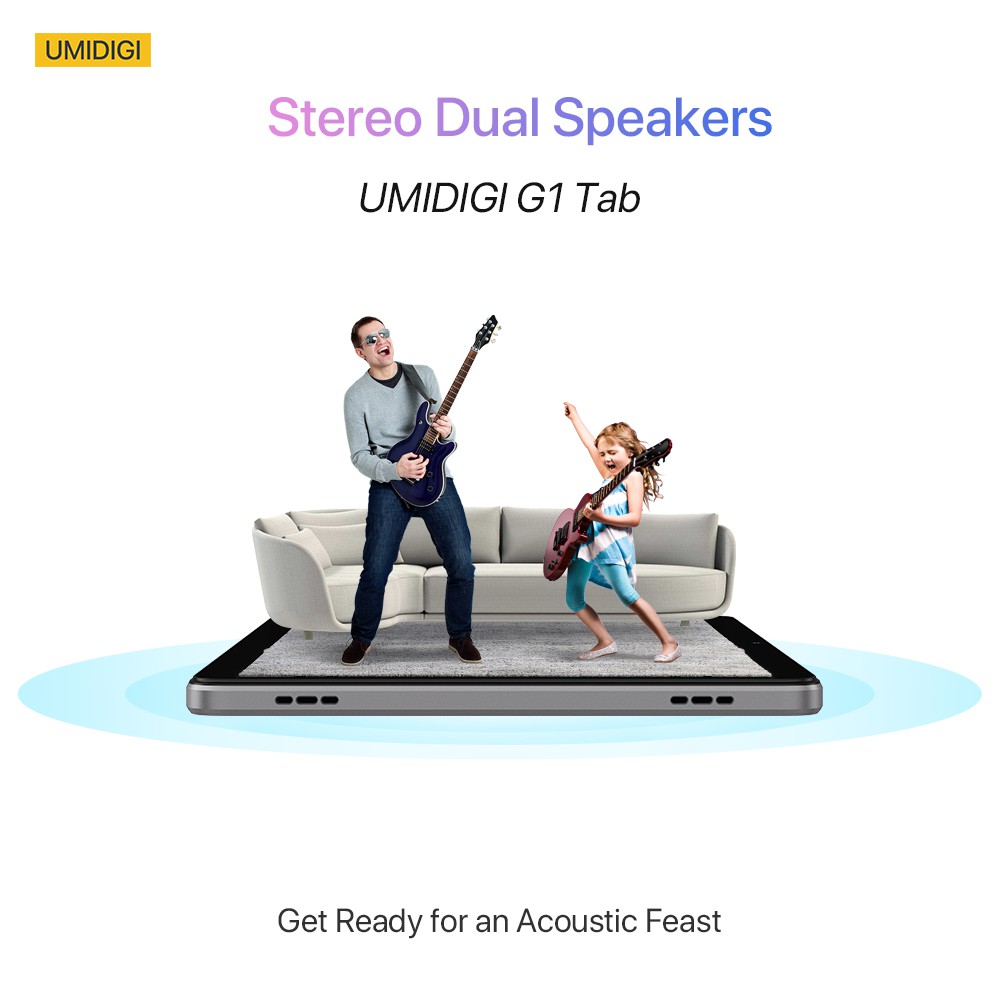 UMIDIGI

Stereo Dual Speakers

UMIDIGI G1 Tab

Get Ready for an Acoustic Feast